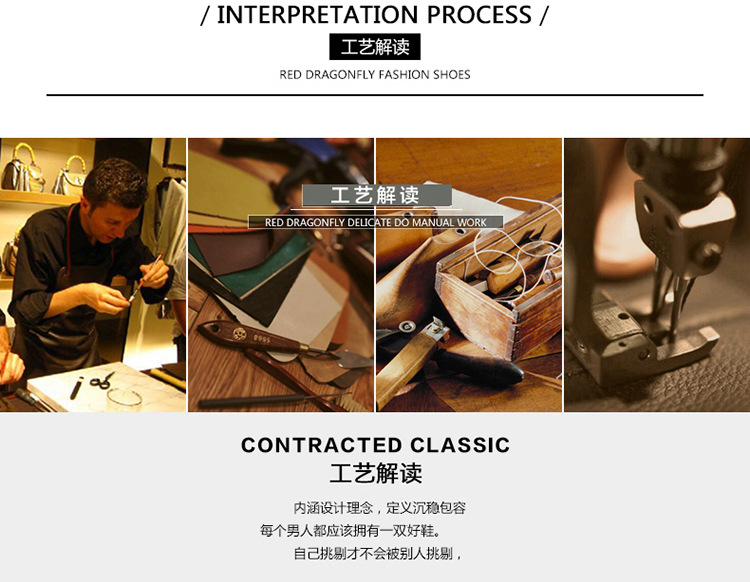 / INTERPRETATION PROCESS /

工艺解读

RED DRAGONFLY FASHION SHOES

工艺解读

RED DRAGONFLY DELICATE DO MANUAL WORK

CONTRACTED CLASSIC

工艺解读

内涵设计理念，定义沉稳包容

每个男人都应该拥有一双好鞋。

自己挑剔才不会被别人挑剔，